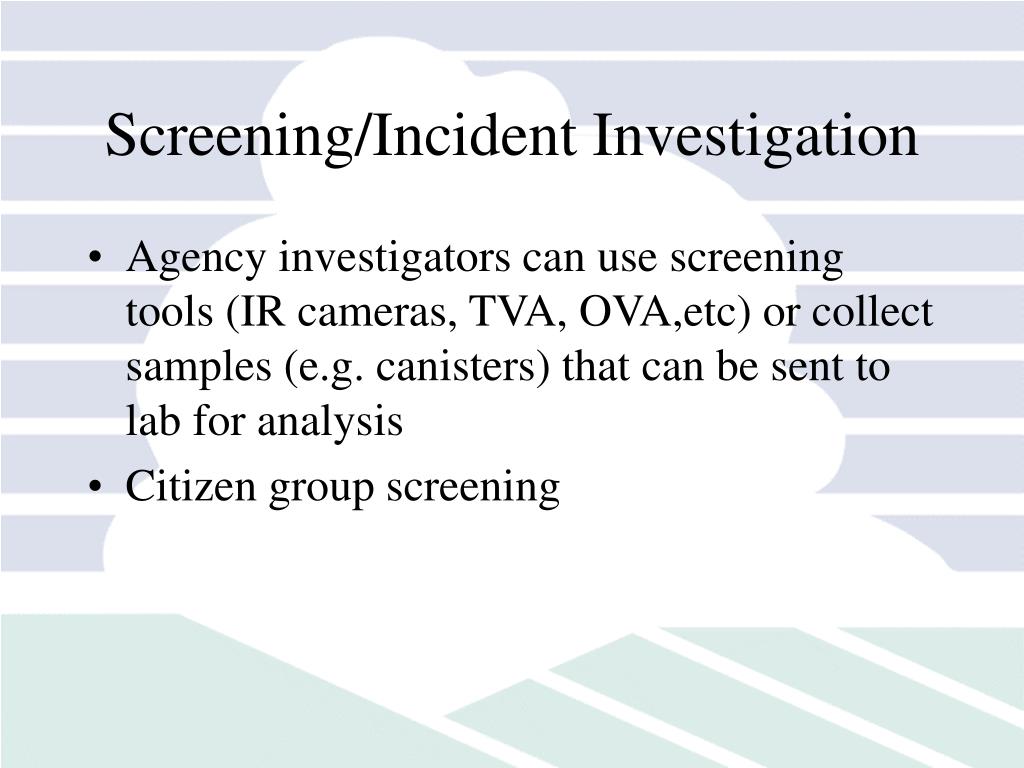 Screening/Incident Investigation

• Agency investigators can use screening tools (IR cameras, TVA, OVA,etc) or collect samples (e.g. canisters) that can be sent to lab for analysis
• Citizen group screening